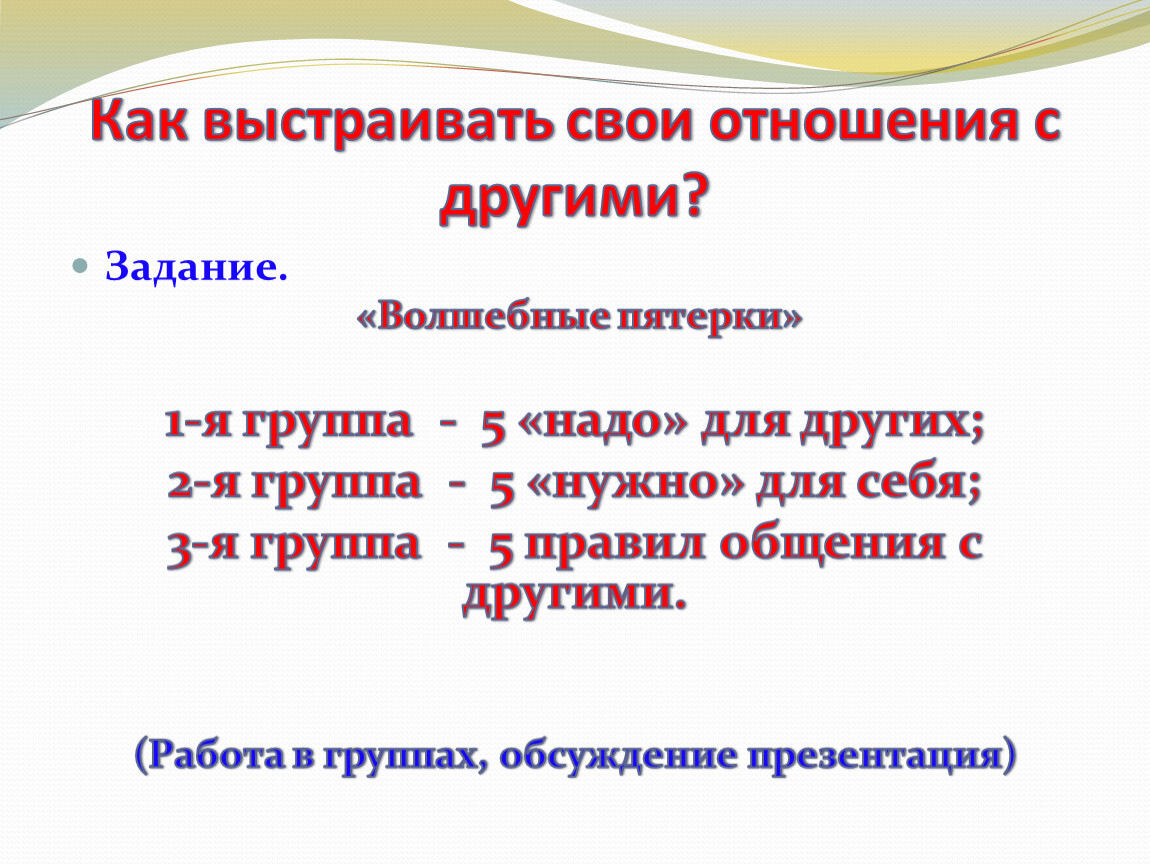 Как выстраивать свои отношения с другими?

Задание.

«Волшебные пятерки»

1-я группа - 5 «надо» для других;
2-я группа - 5 «нужно» для себя;
3-я группа - 5 правил общения с другими.

(Работа в группах, обсуждение презентация)